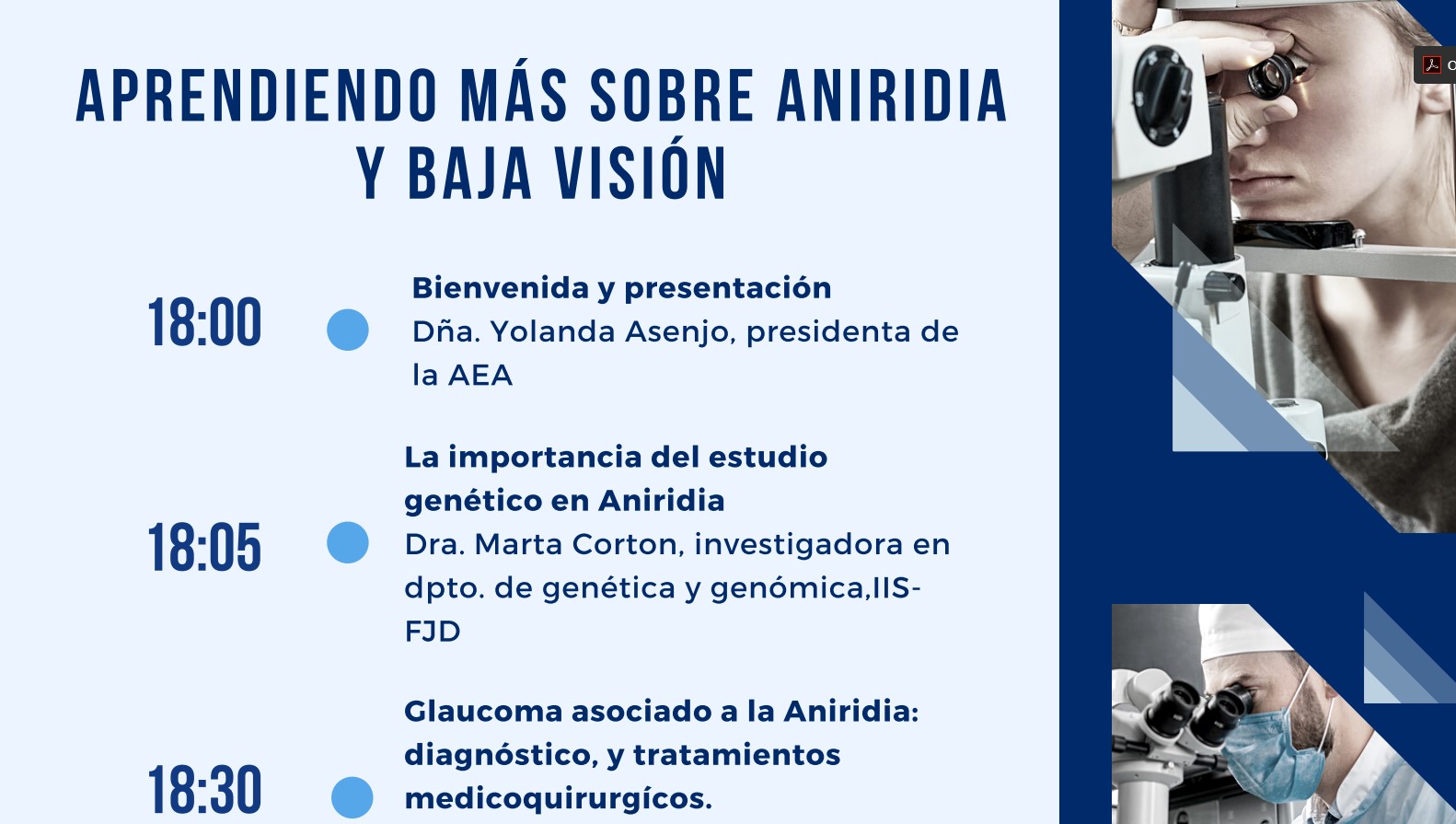 APRENDIENDO MÁS SOBRE ANIRIDIA Y BAJA VISIÓN

18:00

Bienvenida y presentación
Dña. Yolanda Asenjo, presidenta de la AEA

18:05

La importancia del estudio genético en Aniridia
Dra. Marta Corton, investigadora en dpto. de genética y genómica,IIS-FJD

18:30

Glaucoma asociado a la Aniridia: diagnóstico, y tratamientos medicoquirurgícos.